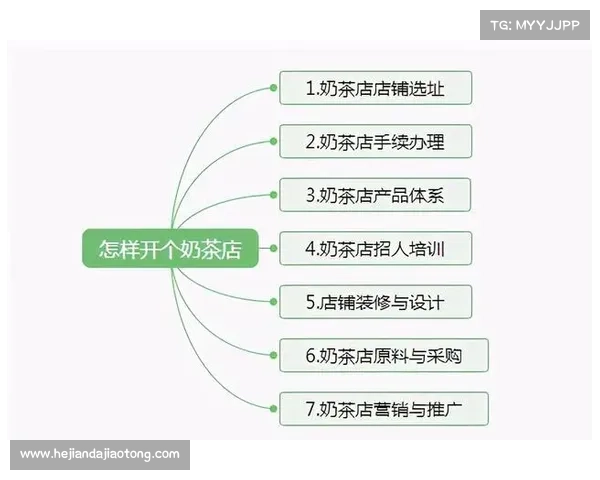 TG: MYYJJPP

怎样开个奶茶店

1.奶茶店店铺选址

2.奶茶店手续办理

3.奶茶店产品体系

4.奶茶店招人培训

5.店铺装修与设计

6.奶茶店原料与采购

7.奶茶店营销与推广

www.hejiandajiaotong.com